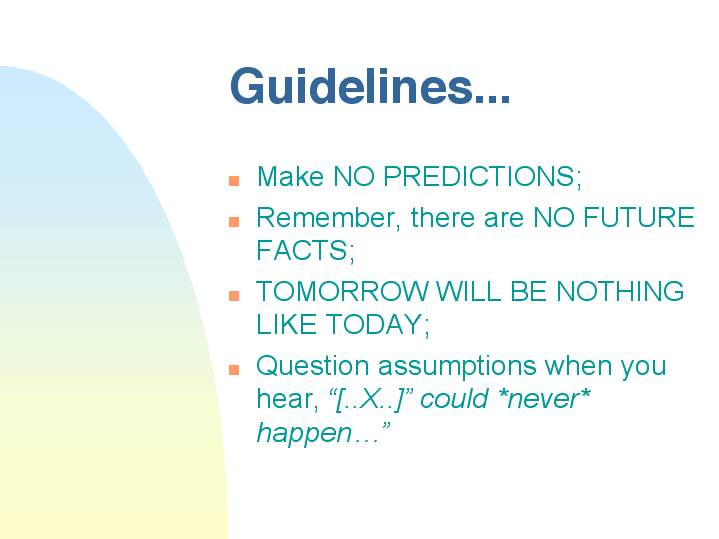 Guidelines...

- Make NO PREDICTIONS;
- Remember, there are NO FUTURE FACTS;
- TOMORROW WILL BE NOTHING LIKE TODAY;
- Question assumptions when you hear, “[..X..]” could \*never\* happen…”